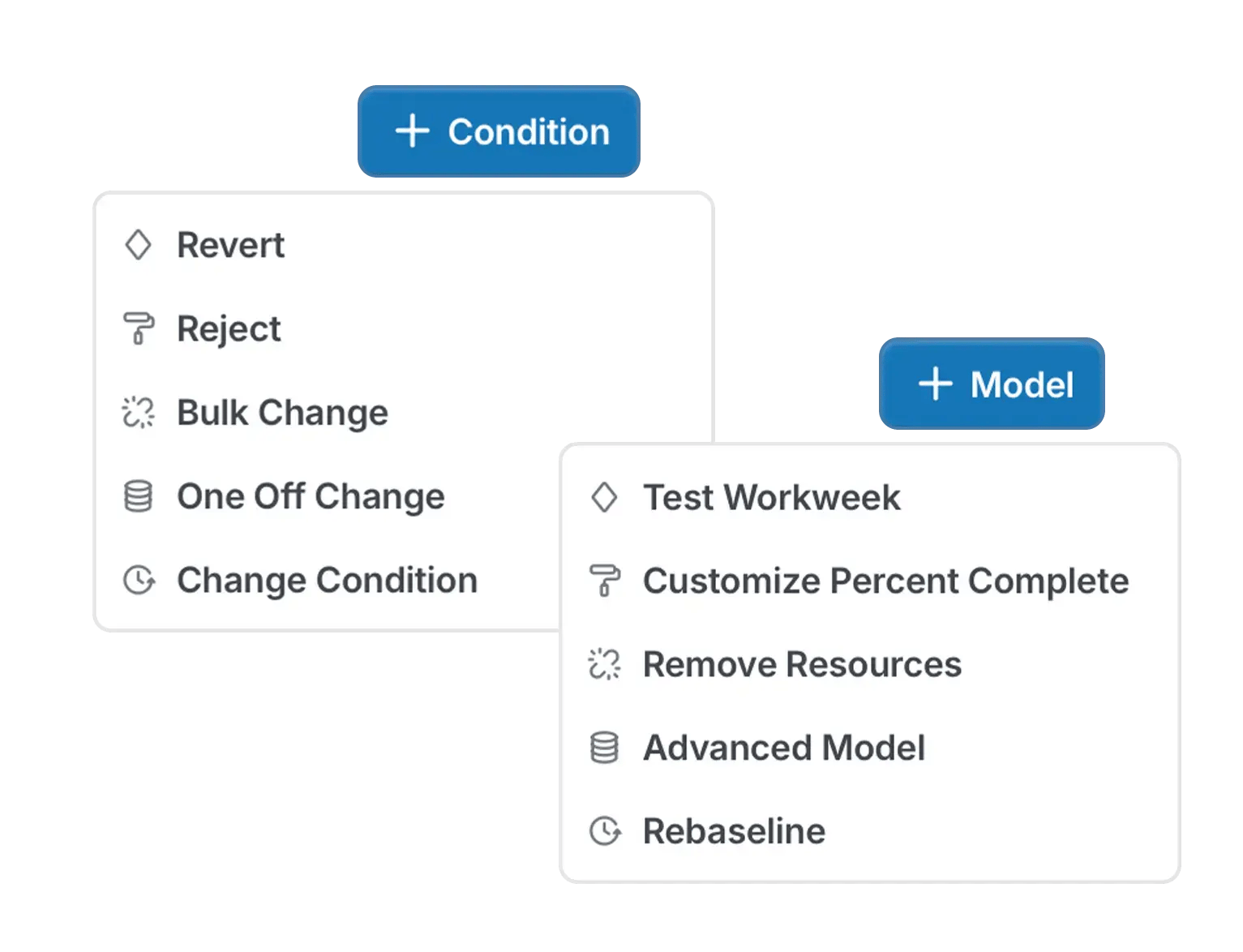 + Condition

Revert

Reject

Bulk Change

One Off Change

Change Condition

+ Model

Test Workweek

Customize Percent Complete

Remove Resources

Advanced Model

Rebaseline